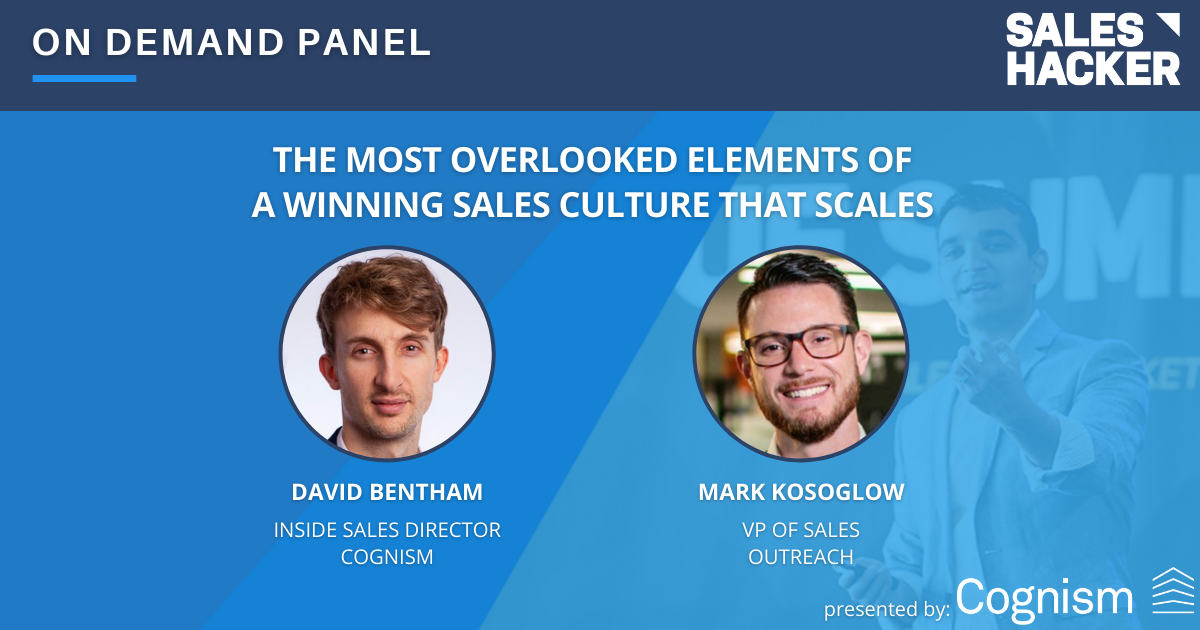 ON DEMAND PANEL

SALES HACKER

THE MOST OVERLOOKED ELEMENTS OF A WINNING SALES CULTURE THAT SCALES

DAVID BENTHAM
INSIDE SALES DIRECTOR
COGNISM

MARK KOSOGLOW
VP OF SALES
OUTREACH

presented by: Cognism